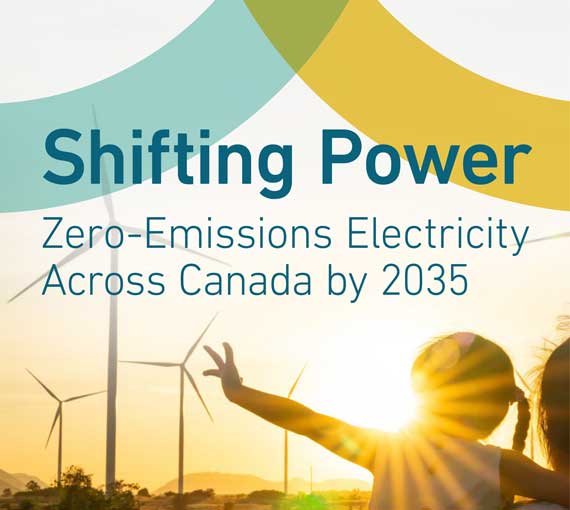 Shifting Power

Zero-Emissions Electricity Across Canada by 2035